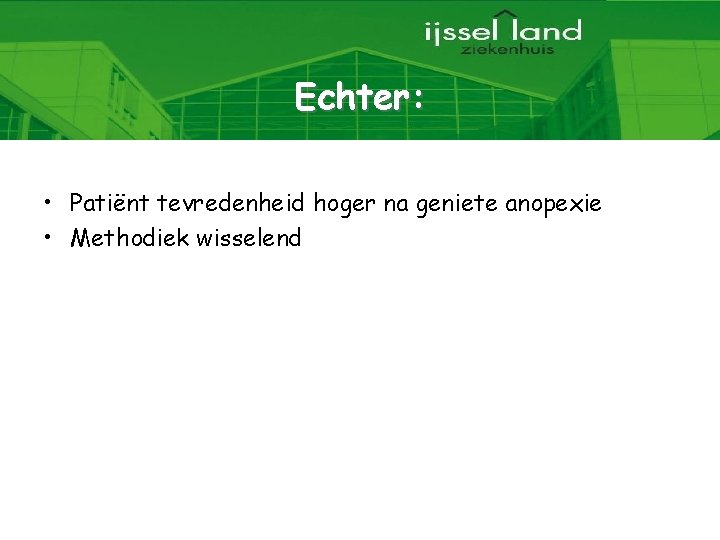 ijssel land
ziekenhuis

Echter:

• Patiënt tevredenheid hoger na geniete anopexie
• Methodiek wisselend